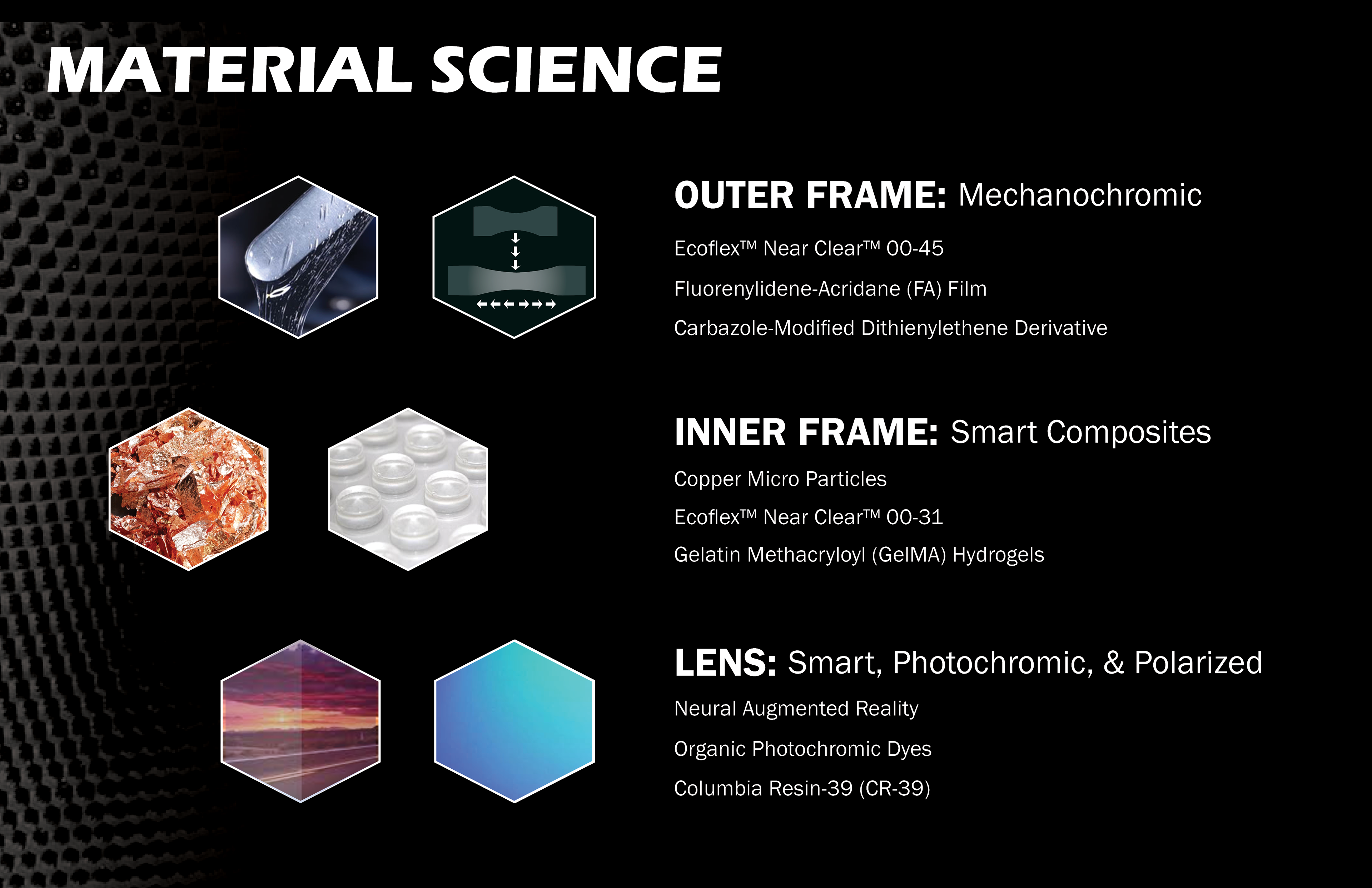 MATERIAL SCIENCE

OUTER FRAME: Mechanochromic

Ecoflex™ Near Clear™ 00-45

Fluorenylidene-Acridane (FA) Film

Carbazole-Modified Dithienylethene Derivative

INNER FRAME: Smart Composites

Copper Micro Particles

Ecoflex™ Near Clear™ 00-31

Gelatin Methacryloyl (GelMA) Hydrogels

LENS: Smart, Photochromic, & Polarized

Neural Augmented Reality

Organic Photochromic Dyes

Columbia Resin-39 (CR-39)